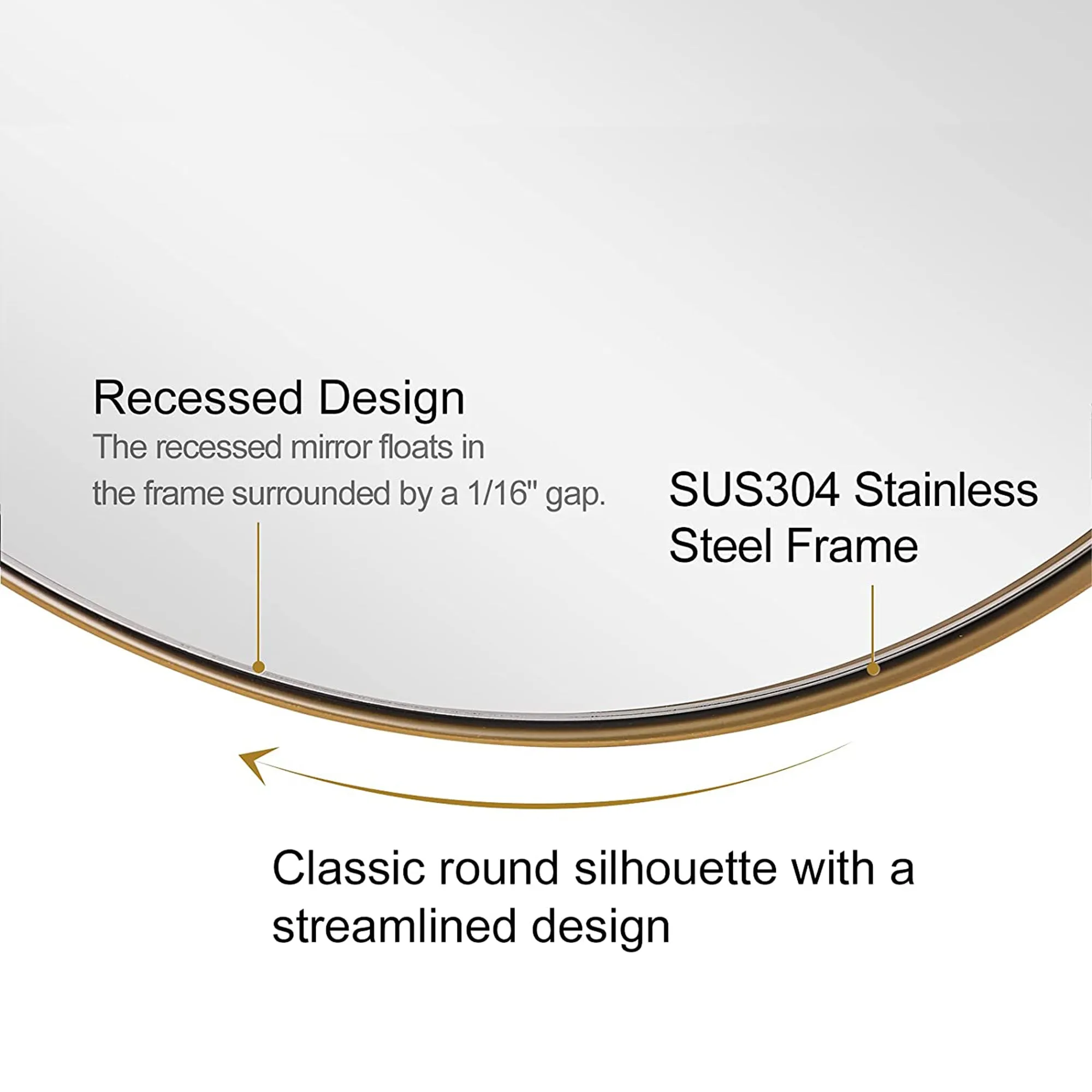 Recessed Design

The recessed mirror floats in the frame surrounded by a 1/16" gap.

SUS304 Stainless Steel Frame

Classic round silhouette with a streamlined design